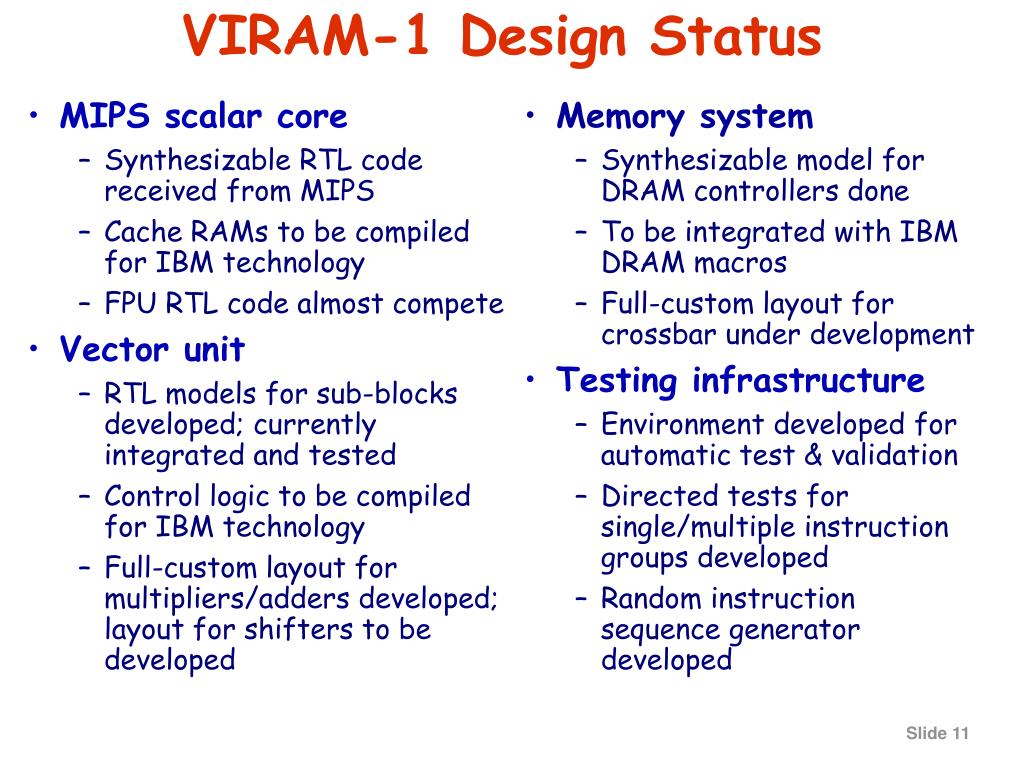 VIRAM-1 Design Status

• MIPS scalar core
– Synthesizable RTL code received from MIPS
– Cache RAMs to be compiled for IBM technology
– FPU RTL code almost compete
• Vector unit
– RTL models for sub-blocks developed; currently integrated and tested
– Control logic to be compiled for IBM technology
– Full-custom layout for multipliers/adders developed; layout for shifters to be developed

• Memory system
– Synthesizable model for DRAM controllers done
– To be integrated with IBM DRAM macros
– Full-custom layout for crossbar under development
• Testing infrastructure
– Environment developed for automatic test & validation
– Directed tests for single/multiple instruction groups developed
– Random instruction sequence generator developed

Slide 11